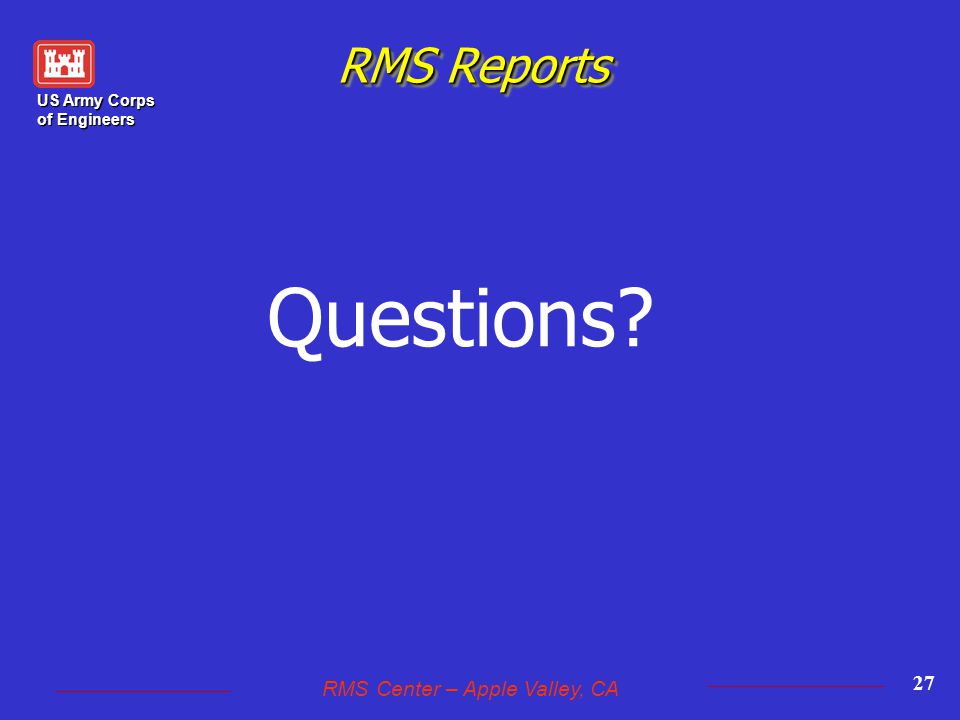 US Army Corps of Engineers

RMS Reports

Questions?

RMS Center – Apple Valley, CA

27